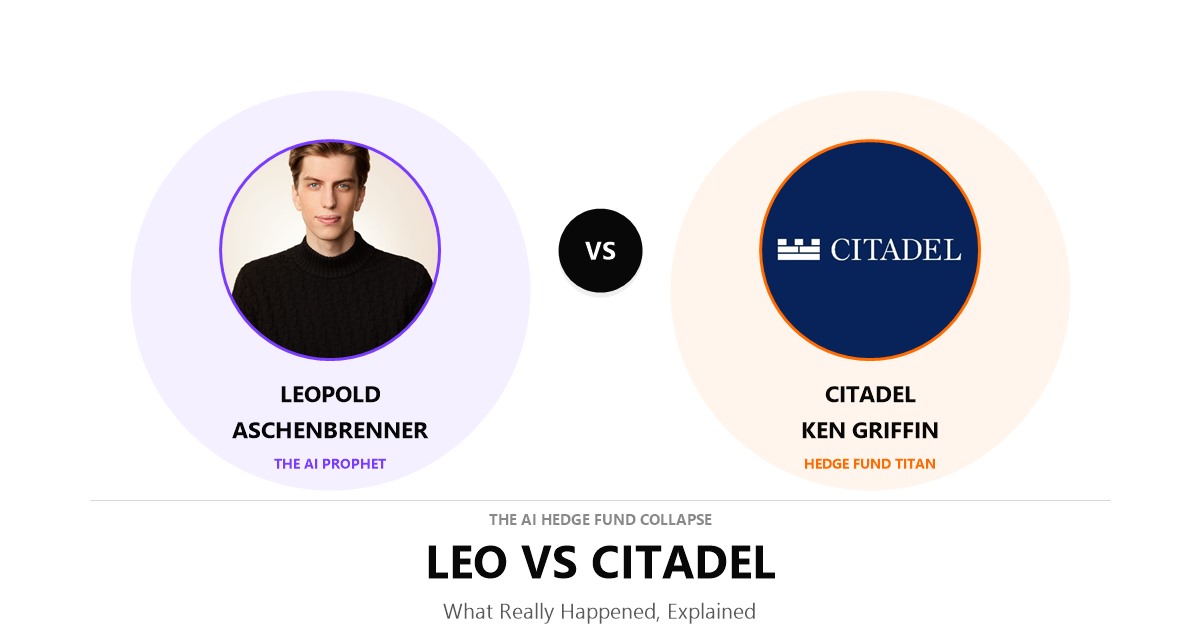 LEOPOLD ASCHENBRENNER
THE AI PROPHET

VS

CITADEL

CITADEL
KEN GRIFFIN
HEDGE FUND TITAN

THE AI HEDGE FUND COLLAPSE
LEO VS CITADEL
What Really Happened, Explained